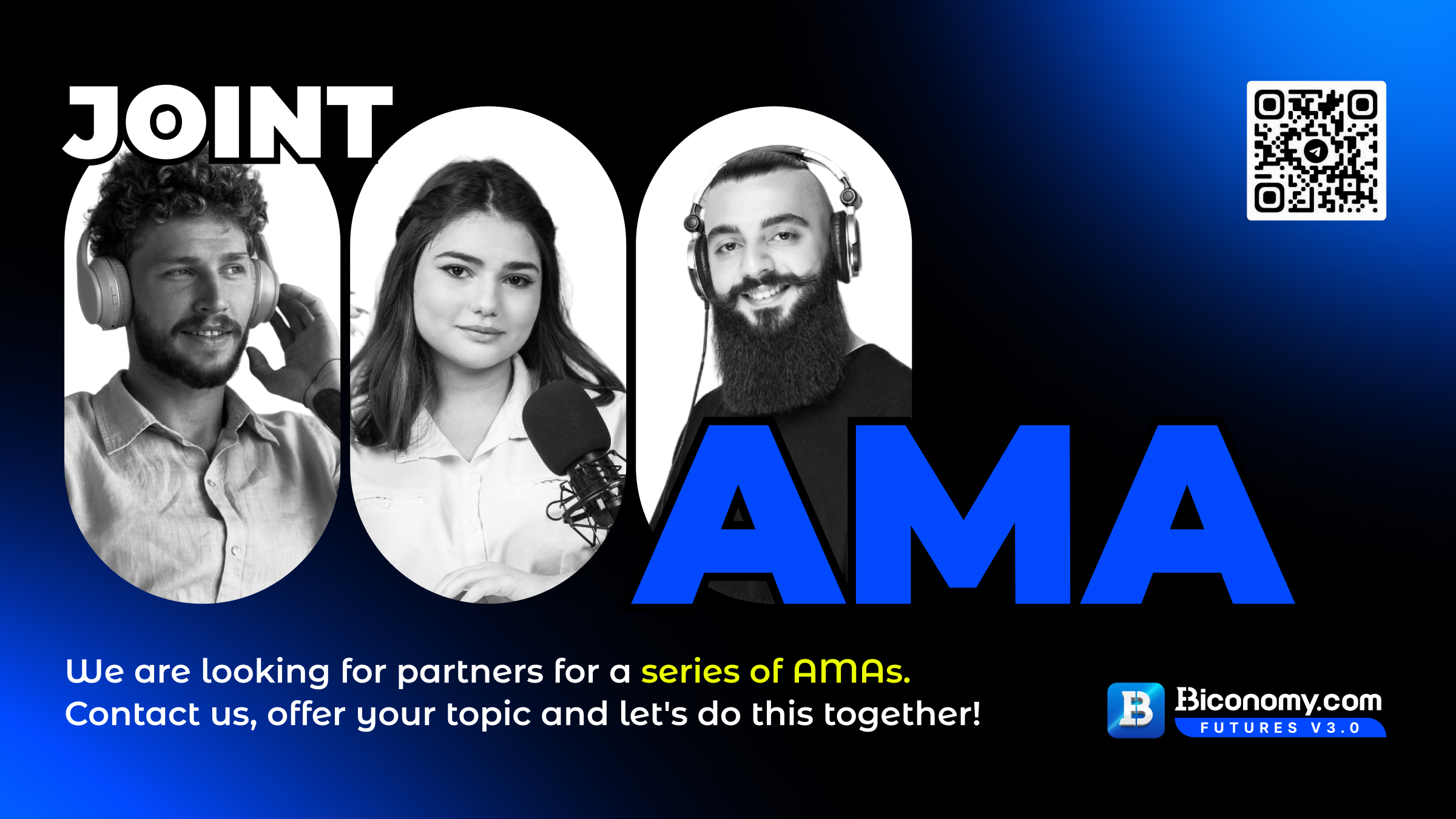 JOINT

AMA

We are looking for partners for a series of AMAs.
Contact us, offer your topic and let's do this together!

B Biconomy.com
FUTURES V3.0